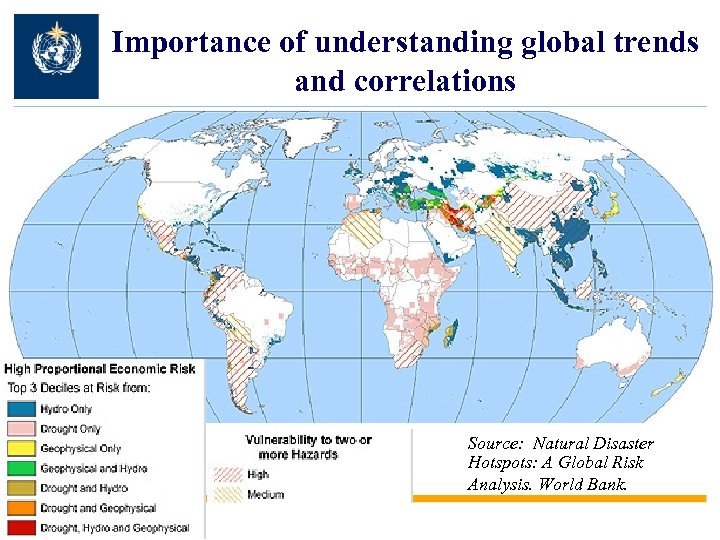 Importance of understanding global trends and correlations

High Proportional Economic Risk
Top 3 Deciles at Risk from:
Hydro Only
Drought Only
Geophysical Only
Geophysical and Hydro
Drought and Hydro
Drought and Geophysical
Drought, Hydro and Geophysical

Vulnerability to two or more Hazards
High
Medium

Source: Natural Disaster Hotspots: A Global Risk Analysis. World Bank.